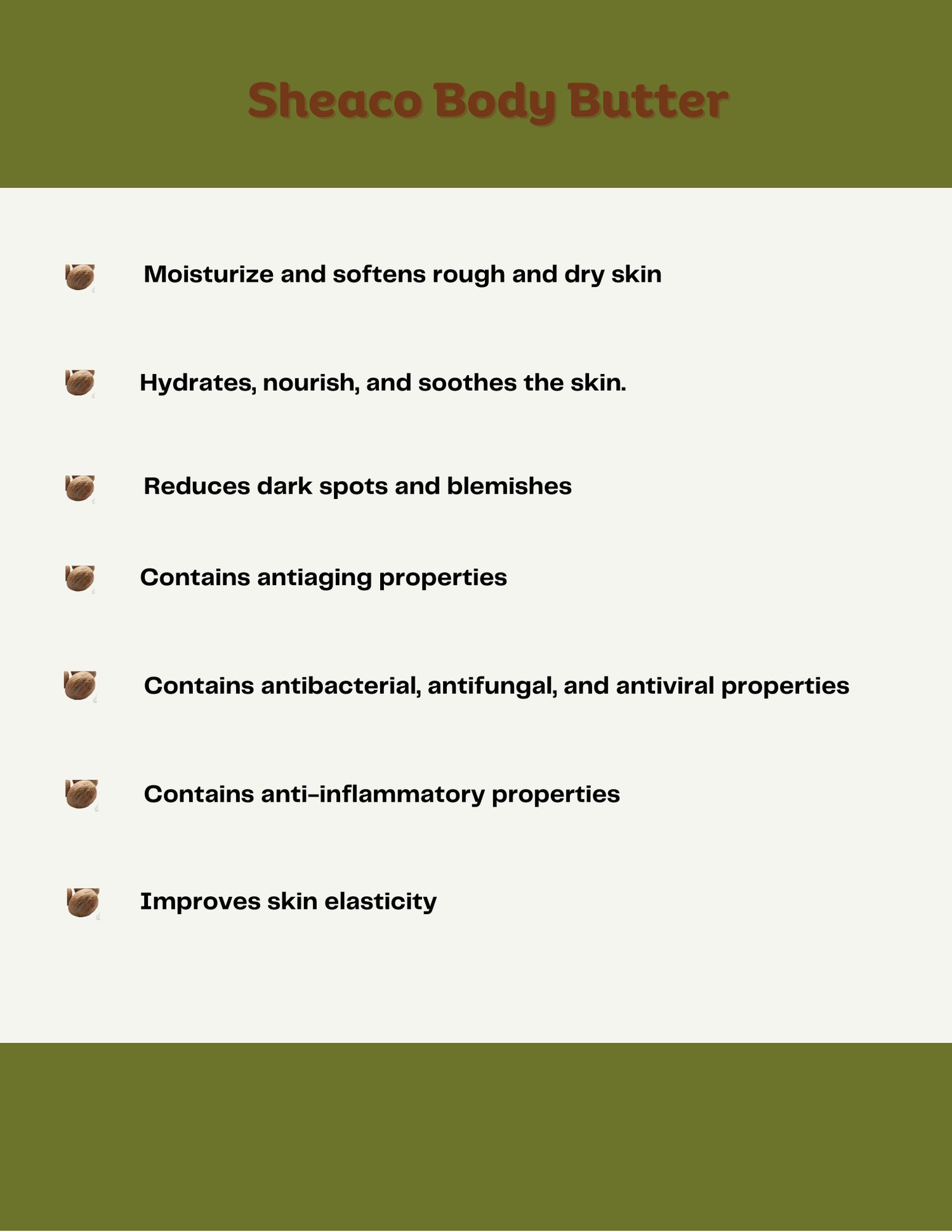 Sheaco Body Butter

Moisturize and softens rough and dry skin

Hydrates, nourish, and soothes the skin.

Reduces dark spots and blemishes

Contains antiaging properties

Contains antibacterial, antifungal, and antiviral properties

Contains anti-inflammatory properties

Improves skin elasticity